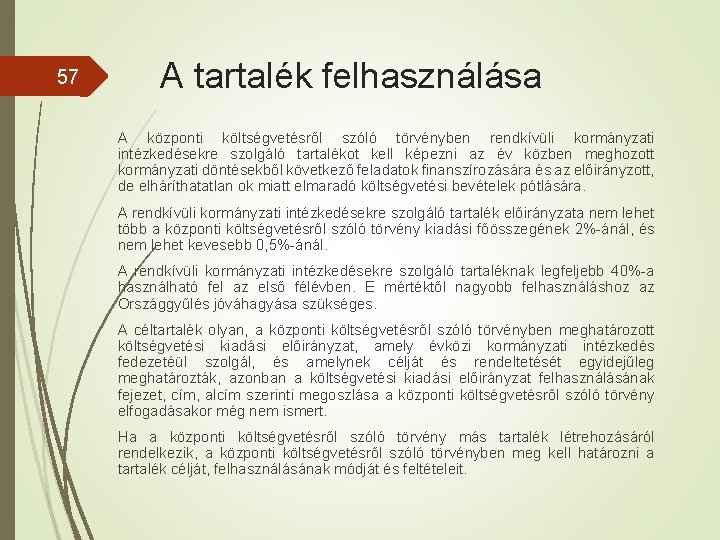 57

A tartalék felhasználása

A központi költségvetésről szóló törvényben rendkívüli kormányzati intézkedésekre szolgáló tartalékot kell képezni az év közben meghozott kormányzati döntésekből következő feladatok finanszírozására és az előirányzott, de elháríthatatlan ok miatt elmaradó költségvetési bevételek pótlására.

A rendkívüli kormányzati intézkedésekre szolgáló tartalék előirányzata nem lehet több a központi költségvetésről szóló törvény kiadási főösszegének 2%-ánál, és nem lehet kevesebb 0,5%-ánál.

A rendkívüli kormányzati intézkedésekre szolgáló tartaléknak legfeljebb 40%-a használható fel az első félévben. E mértéktől nagyobb felhasználáshoz az Országgyűlés jóváhagyása szükséges.

A céltartalék olyan, a központi költségvetésről szóló törvényben meghatározott költségvetési kiadási előirányzat, amely évközi kormányzati intézkedés fedezetéül szolgál, és amelynek célját és rendeltetését egyidejűleg meghatározták, azonban a költségvetési kiadási előirányzat felhasználásának fejezet, cím, alcím szerinti megoszlása a központi költségvetésről szóló törvény elfogadásakor még nem ismert.

Ha a központi költségvetésről szóló törvény más tartalék létrehozásáról rendelkezik, a központi költségvetésről szóló törvényben meg kell határozni a tartalék célját, felhasználásának módját és feltételeit.